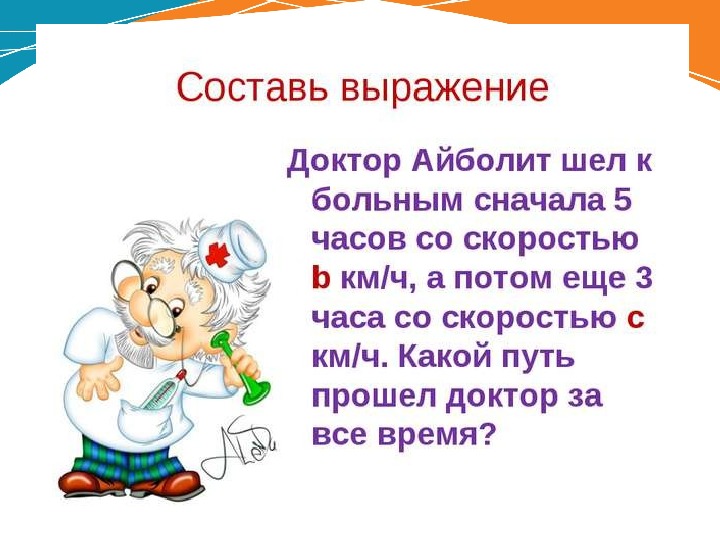 Составь выражение

Доктор Айболит шел к больным сначала 5 часов со скоростью b км/ч, а потом еще 3 часа со скоростью c км/ч. Какой путь прошел доктор за все время?